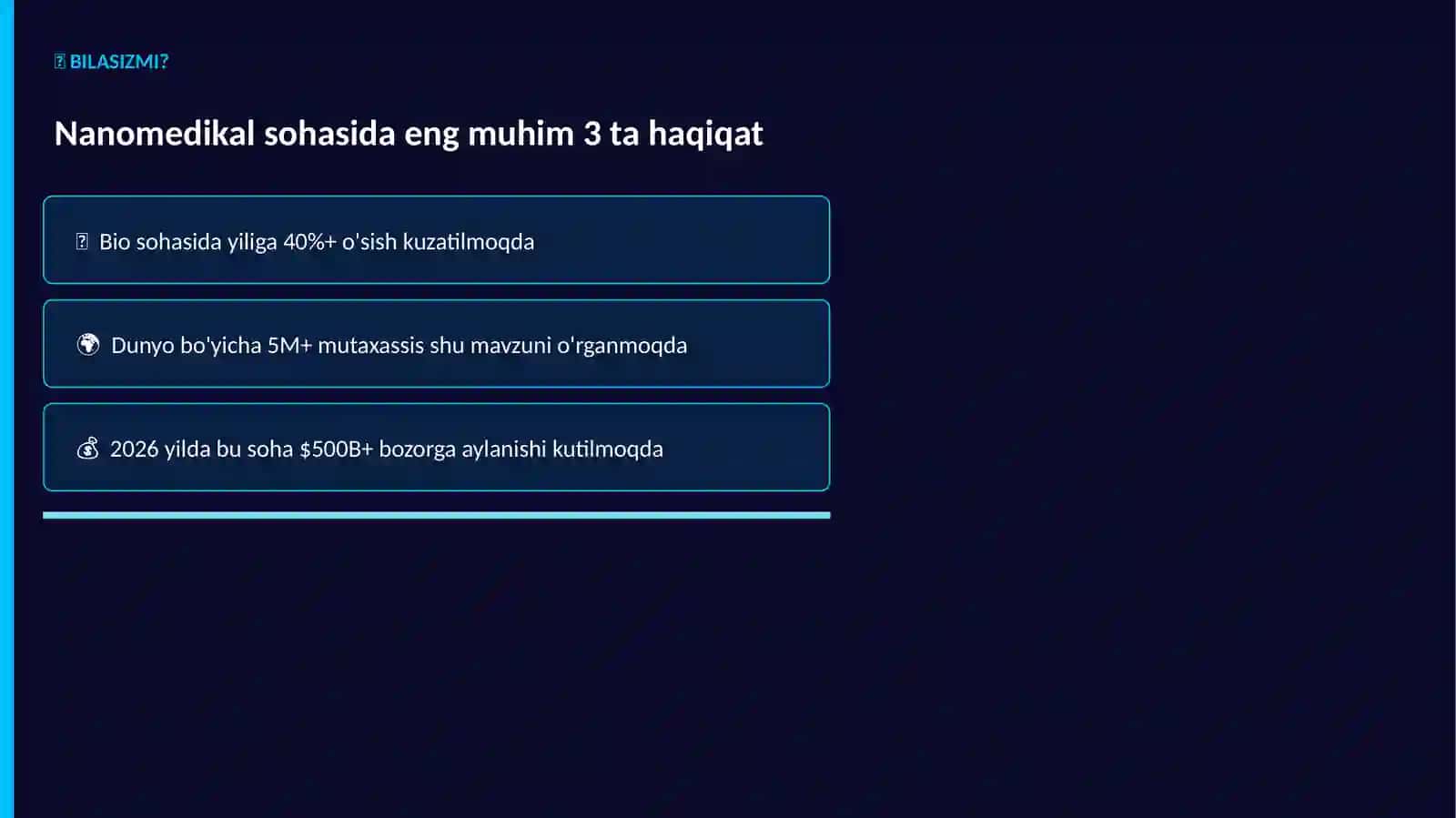 BILASIZMI?

Nanomedikal sohasida eng muhim 3 ta haqiqat

Bio sohasida yiliga 40%+ o'sish kuzatilmoqda

Dunyo bo'yicha 5M+ mutaxassis shu mavzuni o'rganmoqda

2026 yilda bu soha $500B+ bozorga aylanishi kutilmoqda